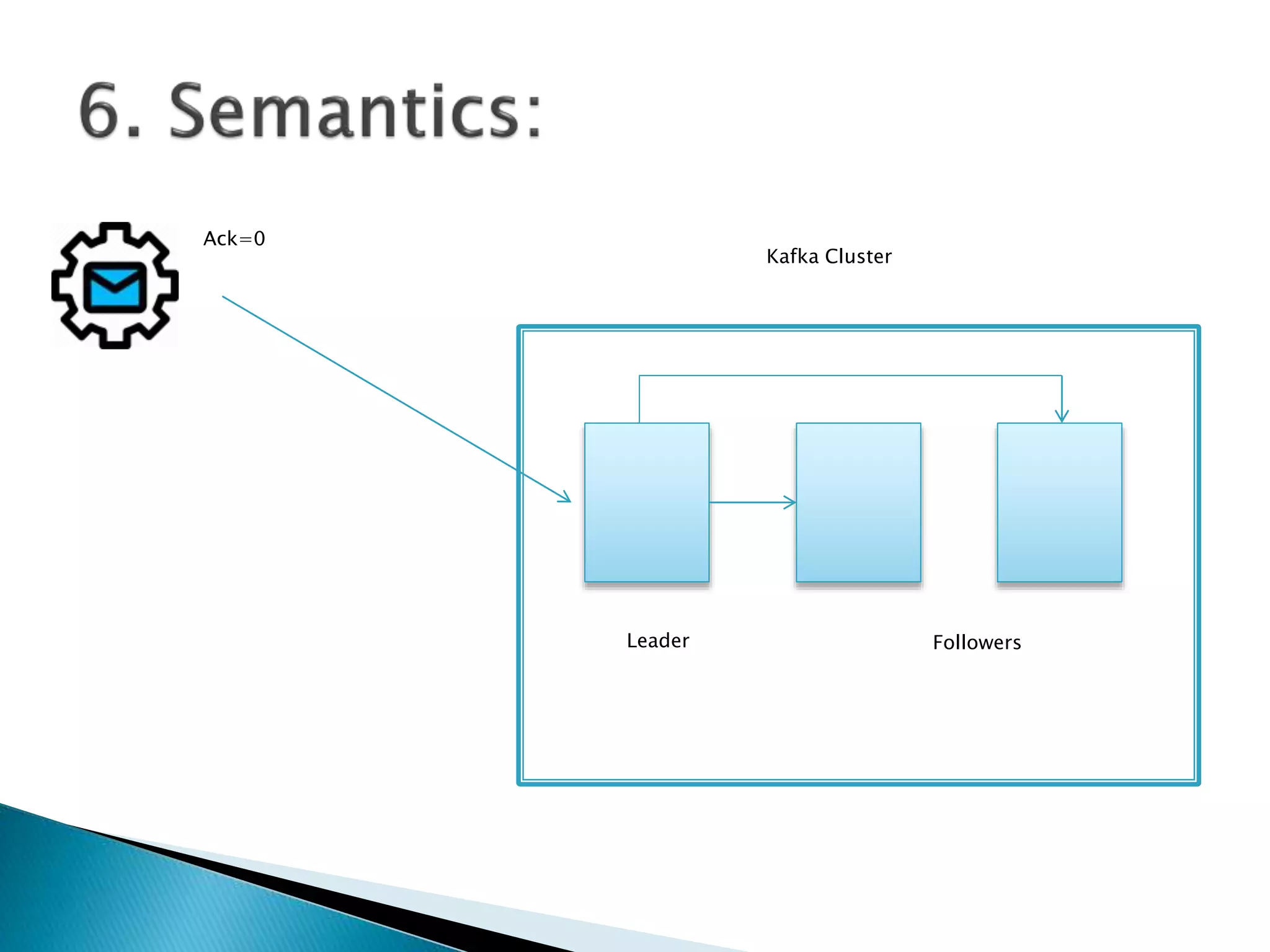 6. Semantics:

Ack=0

Kafka Cluster

Leader

Followers